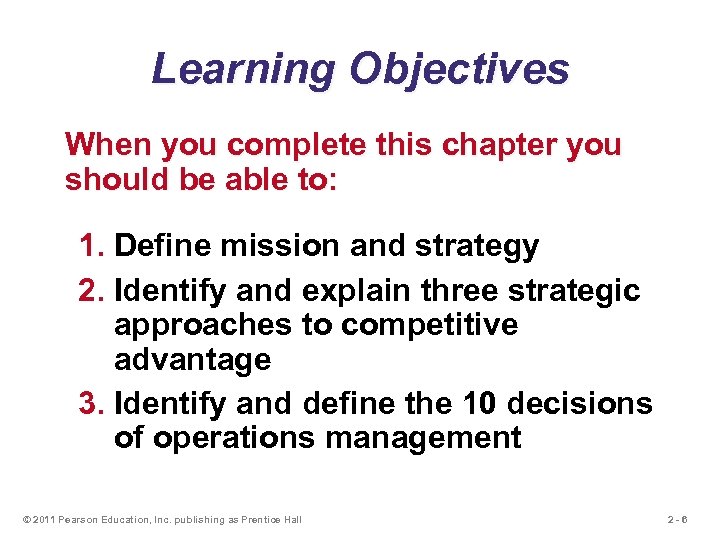 Learning Objectives

When you complete this chapter you should be able to:

1. Define mission and strategy
2. Identify and explain three strategic approaches to competitive advantage
3. Identify and define the 10 decisions of operations management

© 2011 Pearson Education, Inc. publishing as Prentice Hall

2 - 6